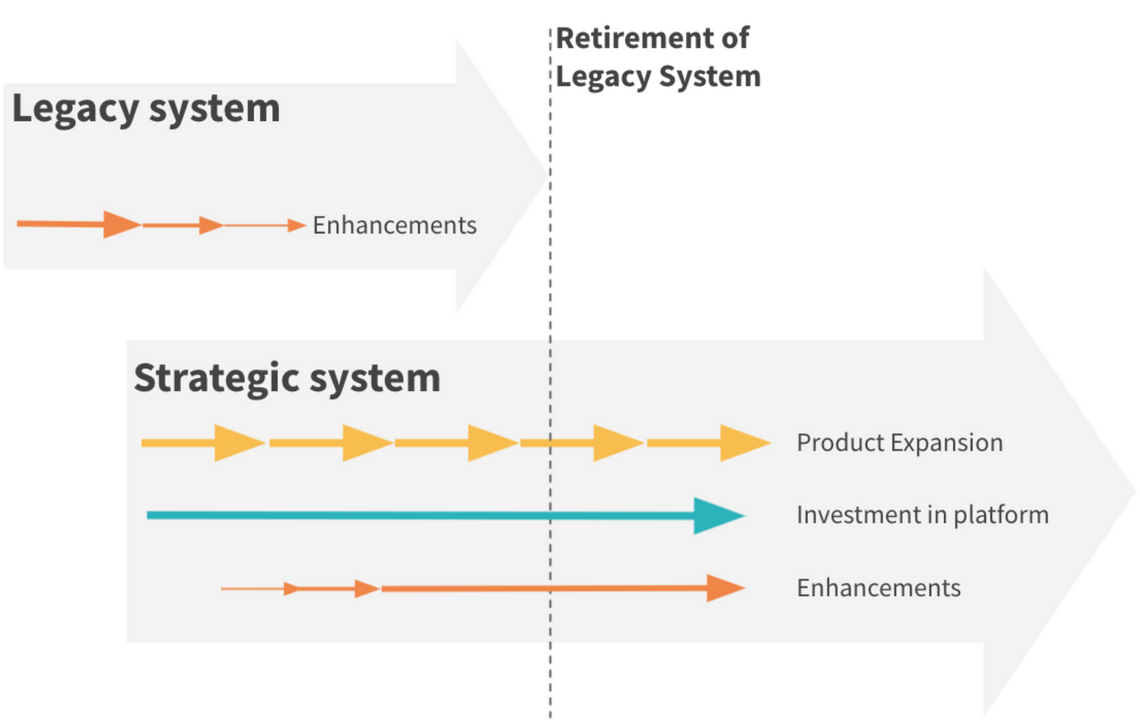 Retirement of Legacy System

Legacy system

Enhancements

Strategic system

Product Expansion

Investment in platform

Enhancements